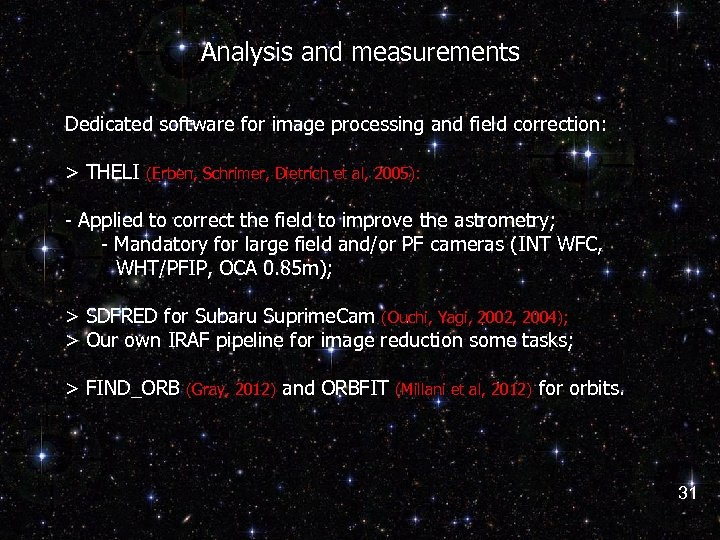 Analysis and measurements

Dedicated software for image processing and field correction:

> THELI (Erben, Schrimer, Dietrich et al, 2005):

- Applied to correct the field to improve the astrometry;
- Mandatory for large field and/or PF cameras (INT WFC, WHT/PFIP, OCA 0.85m);

> SDFRED for Subaru SuprimeCam (Ouchi, Yagi, 2002, 2004);
> Our own IRAF pipeline for image reduction some tasks;

> FIND_ORB (Gray, 2012) and ORBFIT (Millani et al, 2012) for orbits.

31